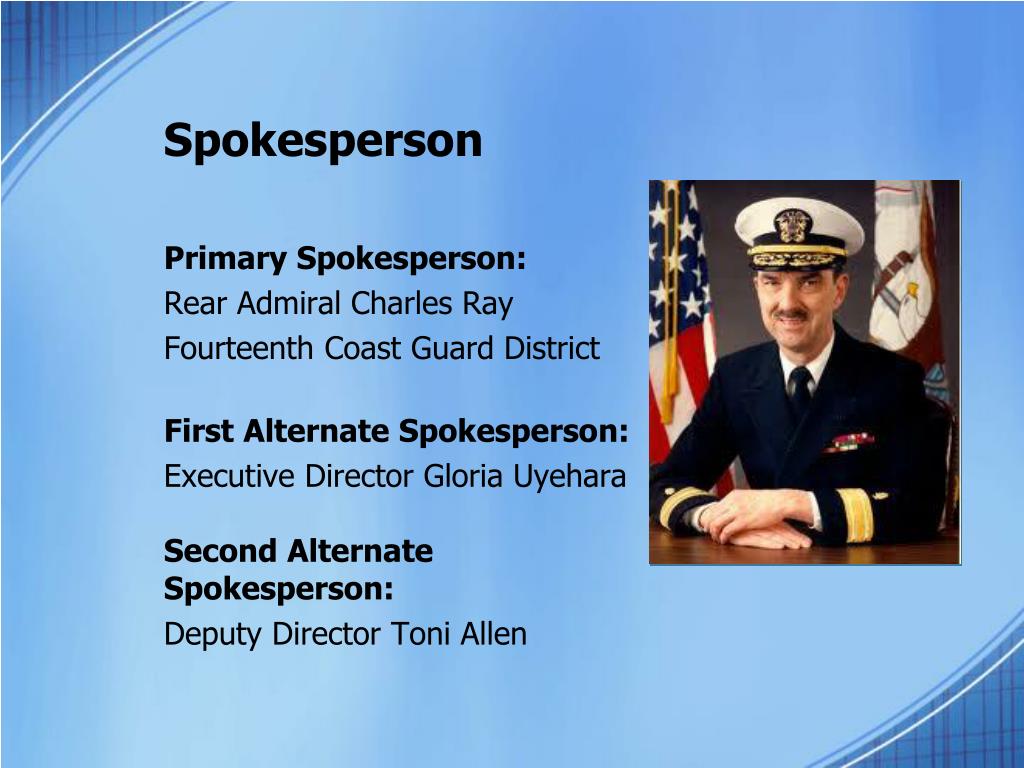 Spokesperson

Primary Spokesperson:
Rear Admiral Charles Ray
Fourteenth Coast Guard District

First Alternate Spokesperson:
Executive Director Gloria Uyehara

Second Alternate Spokesperson:
Deputy Director Toni Allen